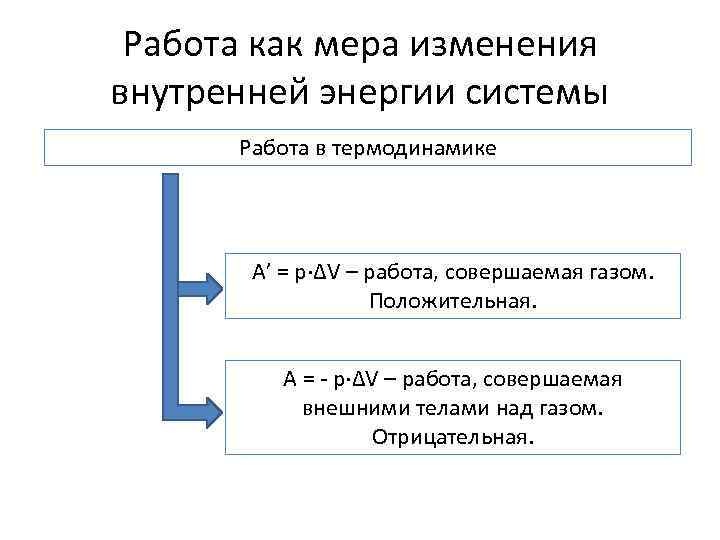 Работа как мера изменения внутренней энергии системы

Работа в термодинамике

$A' = p \cdot \Delta V$ – работа, совершаемая газом. Положительная.

$A = - p \cdot \Delta V$ – работа, совершаемая внешними телами над газом. Отрицательная.